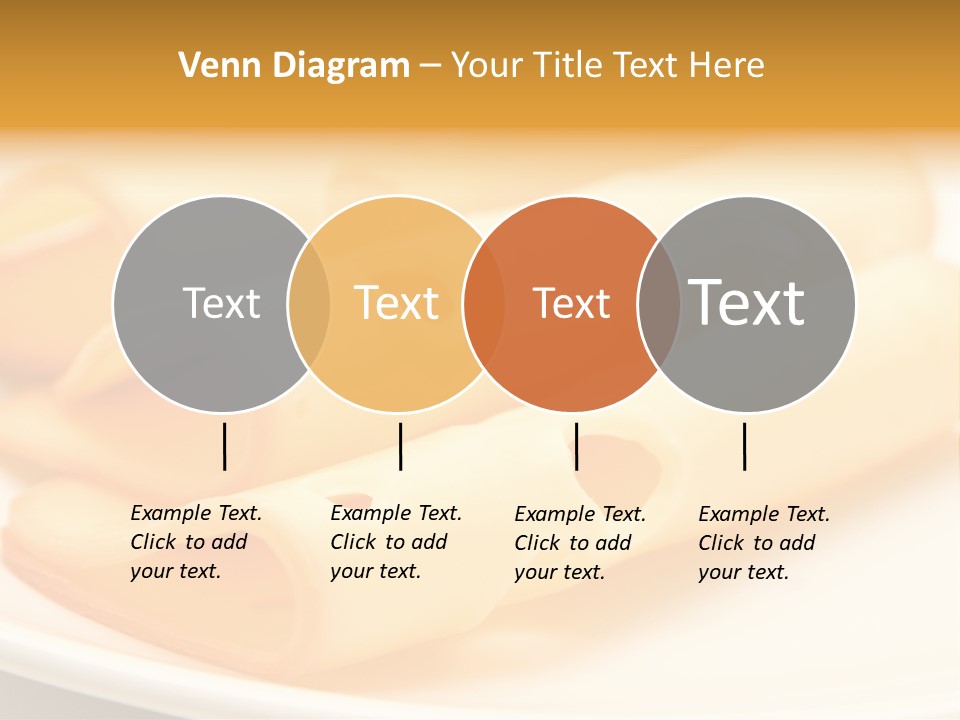 Venn Diagram – Your Title Text Here

Text

Text

Text

Text

Example Text. Click to add your text.

Example Text. Click to add your text.

Example Text. Click to add your text.

Example Text. Click to add your text.